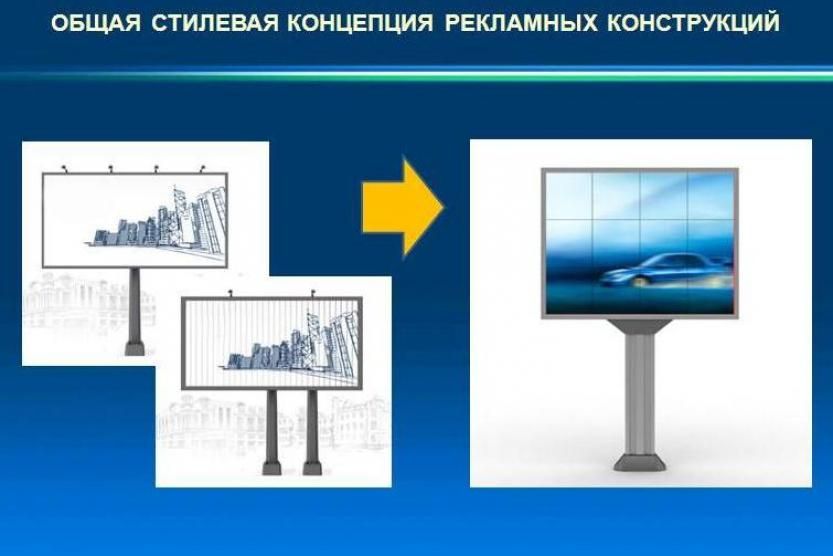 ОБЩАЯ СТИЛЕВАЯ КОНЦЕПЦИЯ РЕКЛАМНЫХ КОНСТРУКЦИЙ